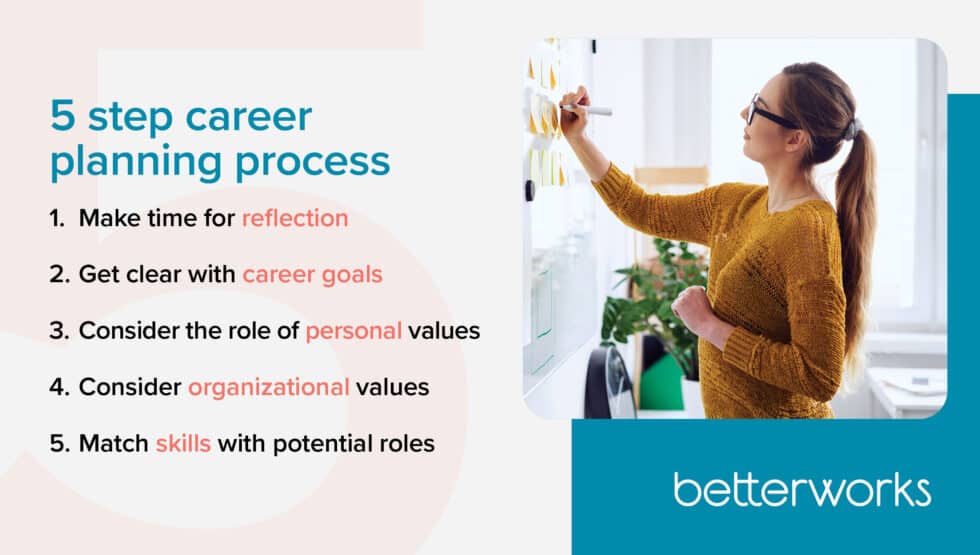 5 step career planning process

1. Make time for reflection

2. Get clear with career goals

3. Consider the role of personal values

4. Consider organizational values

5. Match skills with potential roles

betterworks